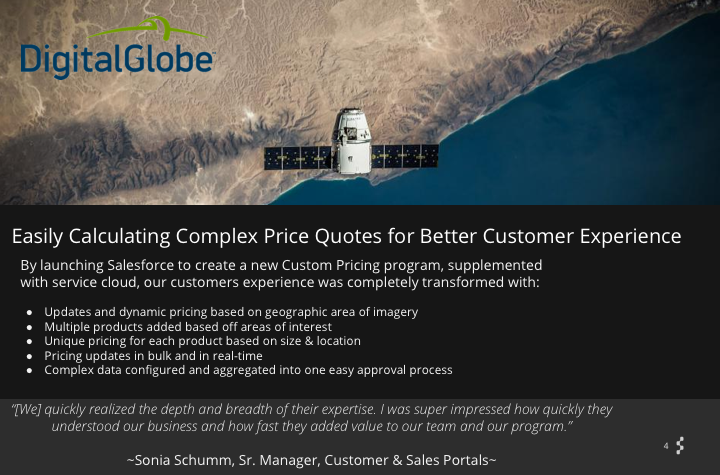 DigitalGlobe

Easily Calculating Complex Price Quotes for Better Customer Experience

By launching Salesforce to create a new Custom Pricing program, supplemented with service cloud, our customers experience was completely transformed with:

- Updates and dynamic pricing based on geographic area of imagery
- Multiple products added based off areas of interest
- Unique pricing for each product based on size & location
- Pricing updates in bulk and in real-time
- Complex data configured and aggregated into one easy approval process

"[We] quickly realized the depth and breadth of their expertise. I was super impressed how quickly they understood our business and how fast they added value to our team and our program."

~Sonia Schumm, Sr. Manager, Customer & Sales Portals~

4